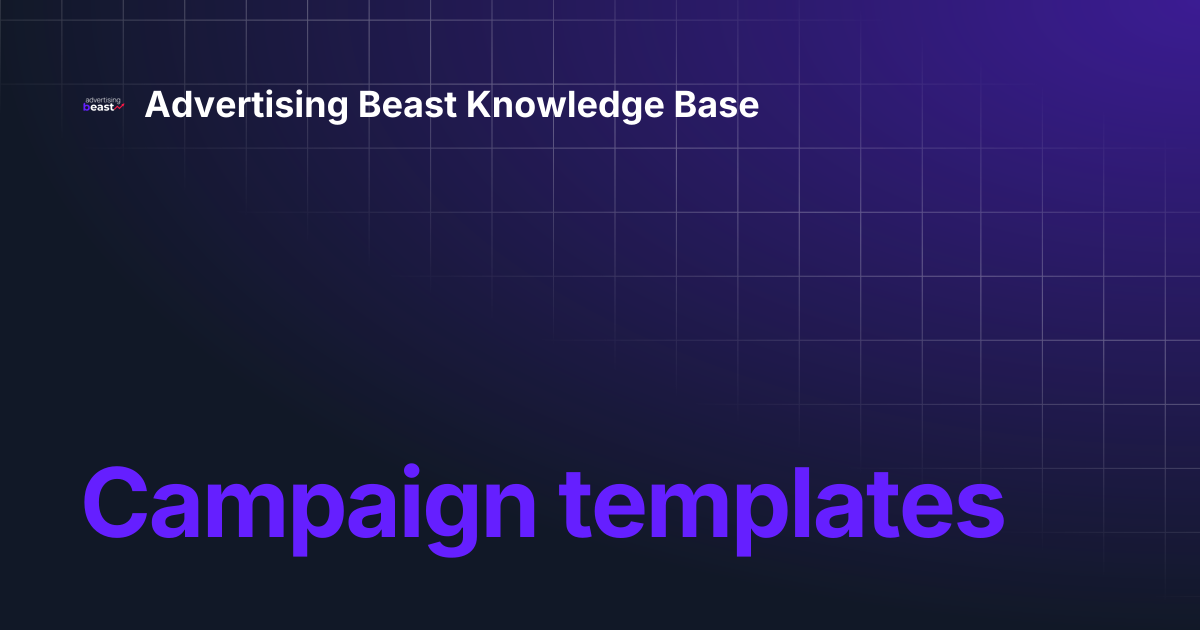 advertising beast

Advertising Beast Knowledge Base

Campaign templates